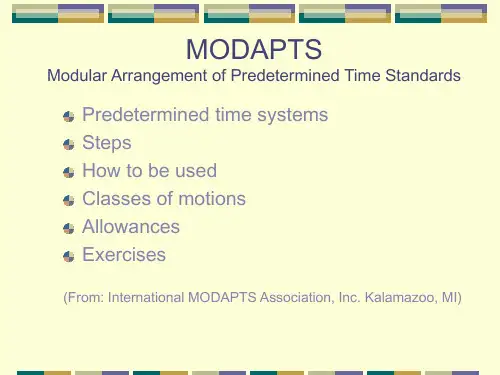 MODAPTS
Modular Arrangement of Predetermined Time Standards

- Predetermined time systems
- Steps
- How to be used
- Classes of motions
- Allowances
- Exercises

(From: International MODAPTS Association, Inc. Kalamazoo, MI)